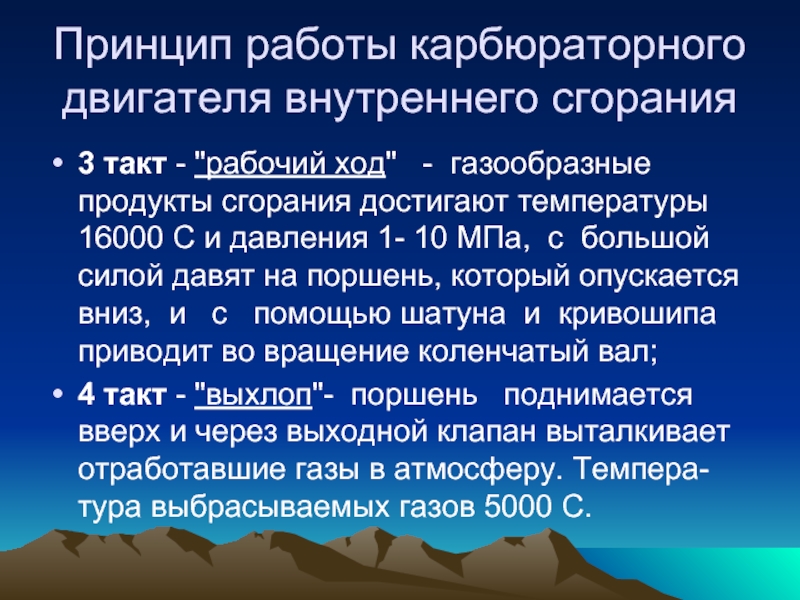 Принцип работы карбюраторного двигателя внутреннего сгорания

• 3 такт - "рабочий ход" - газообразные продукты сгорания достигают температуры 16000 С и давления 1- 10 МПа, с большой силой давят на поршень, который опускается вниз, и с помощью шатуна и кривошипа приводит во вращение коленчатый вал;

• 4 такт - "выхлоп"- поршень поднимается вверх и через выходной клапан выталкивает отработавшие газы в атмосферу. Температура выбрасываемых газов 5000 С.